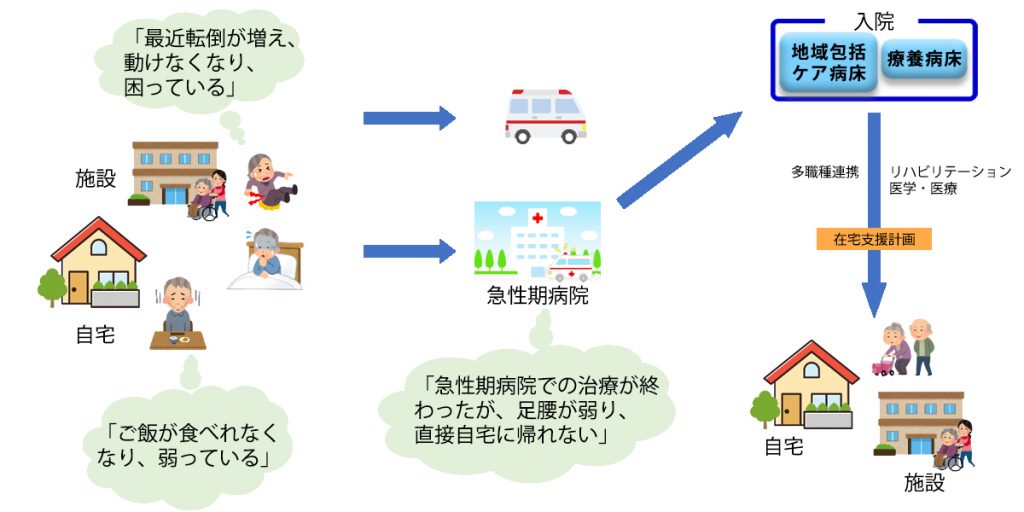 「最近転倒が増え、動けなくなり、困っている」

施設

自宅

「ご飯が食べれなくなり、弱っている」

急性期病院

「急性期病院での治療が終わったが、足腰が弱り、直接自宅に帰れない」

入院

地域包括ケア病床

療養病床

多職種連携

リハビリテーション医学・医療

在宅支援計画

自宅

施設